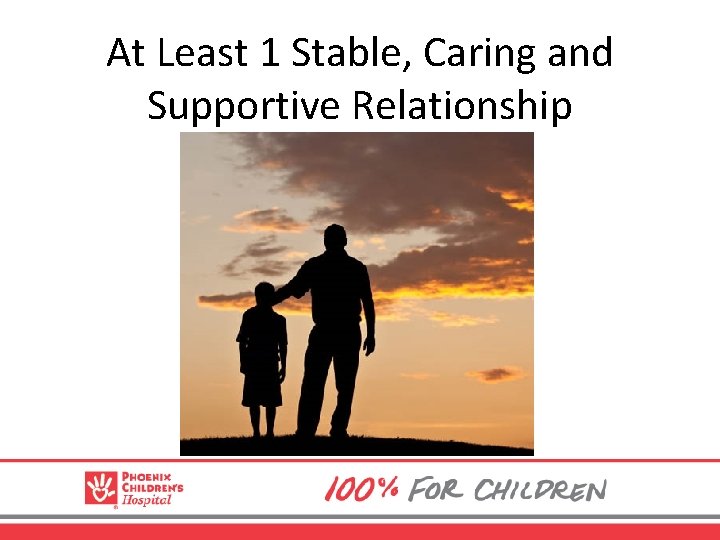 At Least 1 Stable, Caring and Supportive Relationship

PHOENIX CHILDREN'S Hospital

100% FOR CHILDREN